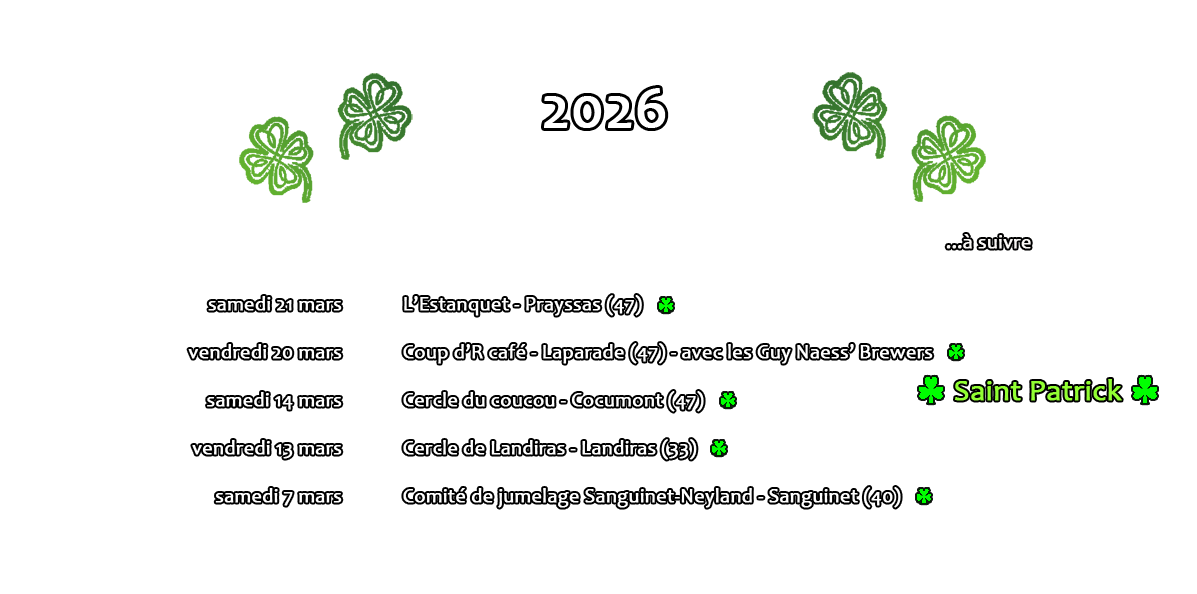 2026

...à suivre

| | |
|---|---|
| samedi 21 mars | L'Estanquet - Prayssas (47) ☘ |
| vendredi 20 mars | Coup d'R café - Laparade (47) - avec les Guy Naess' Brewers ☘ |
| samedi 14 mars | Cercle du coucou - Cocumont (47) ☘ |
| vendredi 13 mars | Cercle de Landiras - Landiras (33) ☘ |
| samedi 7 mars | Comité de jumelage Sanguinet-Neyland - Sanguinet (40) ☘ |

☘ Saint Patrick ☘